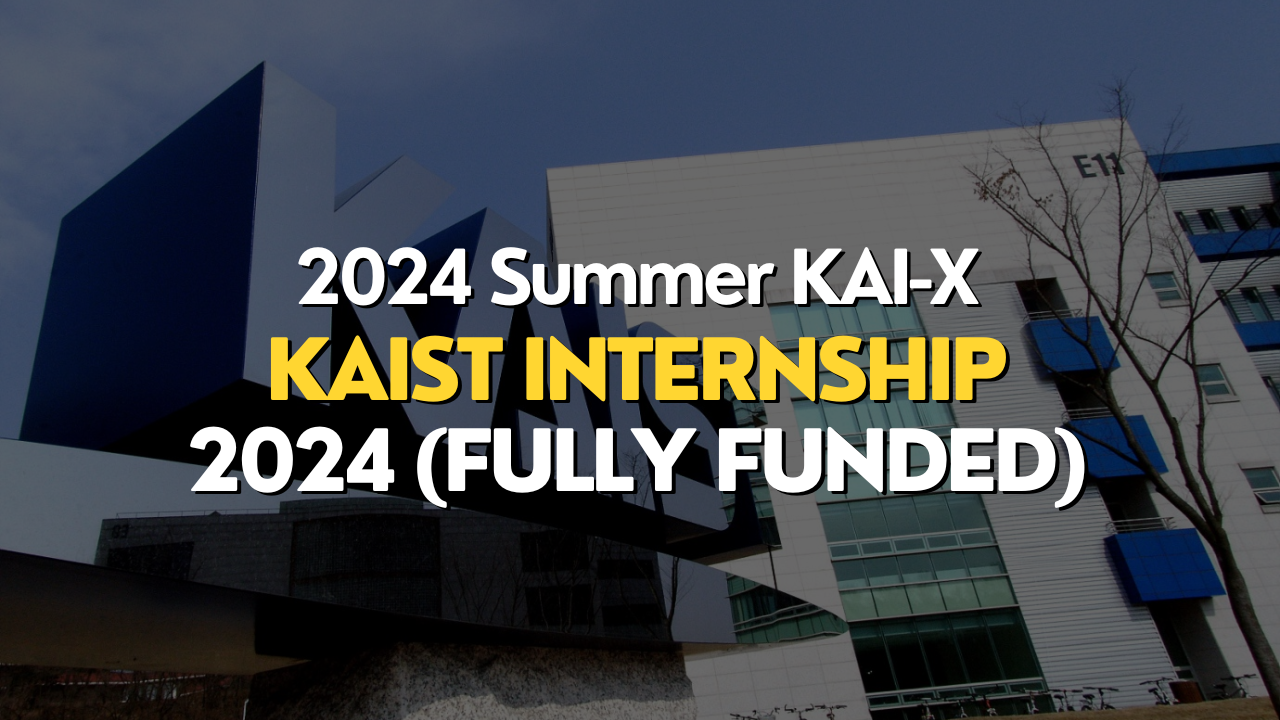 E11

2024 Summer KAI-X
KAIST INTERNSHIP
2024 (FULLY FUNDED)